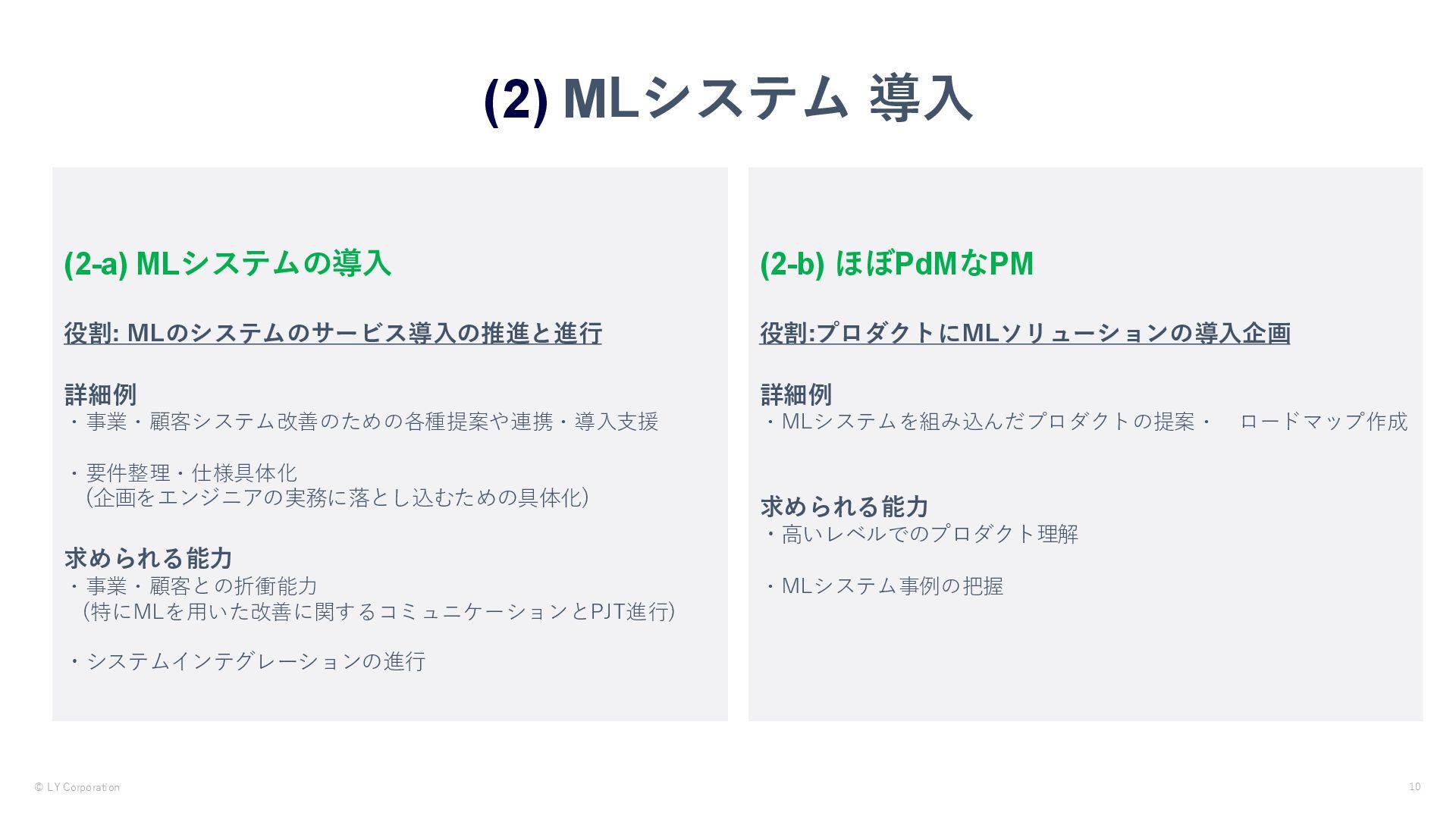 (2) MLシステム 導入

(2-a) MLシステムの導入

役割: MLのシステムのサービス導入の推進と進行

詳細例
・事業・顧客システム改善のための各種提案や連携・導入支援

・要件整理・仕様具体化
（企画をエンジニアの実務に落とし込むための具体化）

求められる能力
・事業・顧客との折衝能力
（特にMLを用いた改善に関するコミュニケーションとPJT進行）

・システムインテグレーションの進行

(2-b) ほぼPdMなPM

役割:プロダクトにMLソリューションの導入企画

詳細例
・MLシステムを組み込んだプロダクトの提案・　ロードマップ作成

求められる能力
・高いレベルでのプロダクト理解

・MLシステム事例の把握

© LY Corporation

10